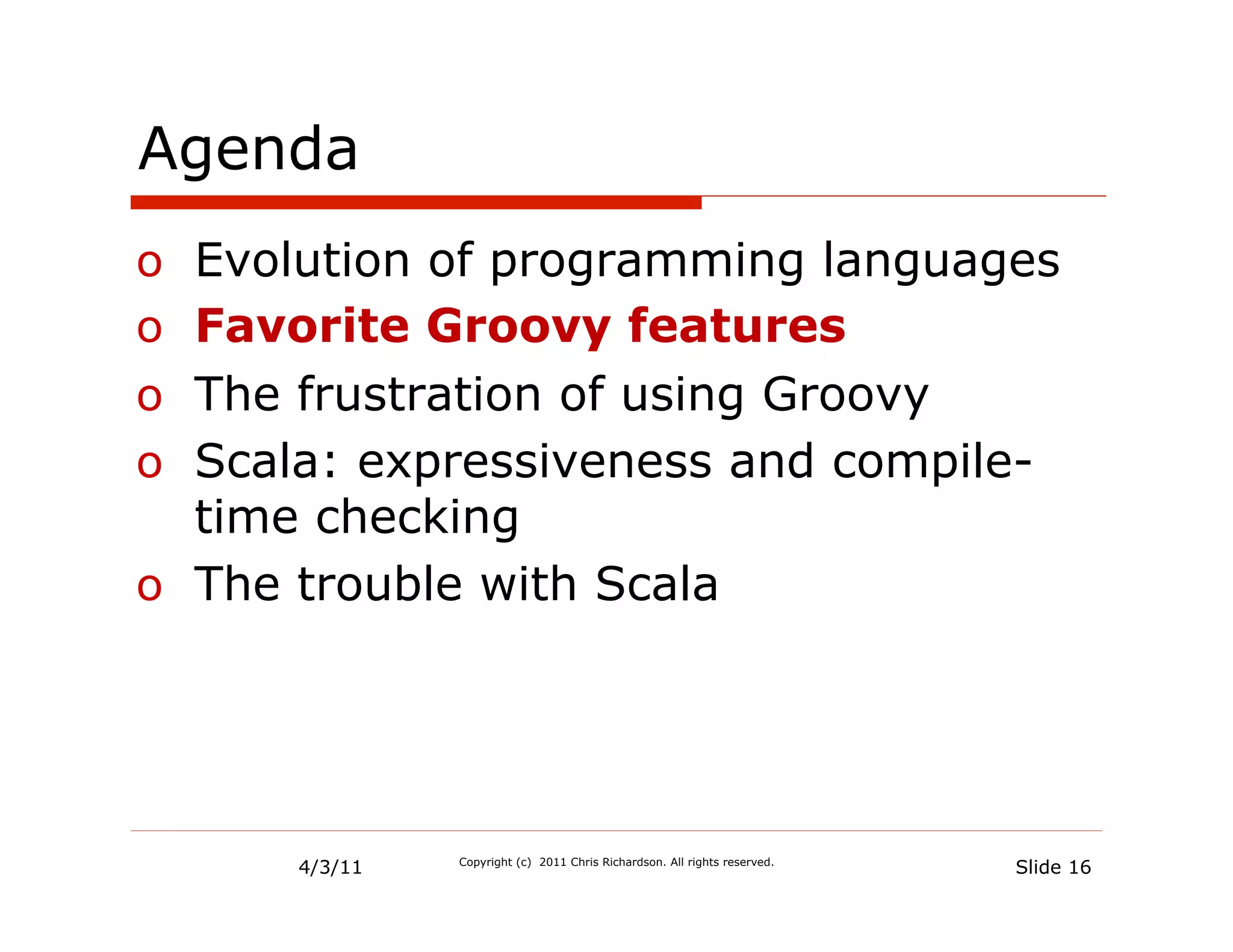 Agenda

o Evolution of programming languages
o Favorite Groovy features
o The frustration of using Groovy
o Scala: expressiveness and compile-time checking
o The trouble with Scala

4/3/11 Copyright (c) 2011 Chris Richardson. All rights reserved. Slide 16